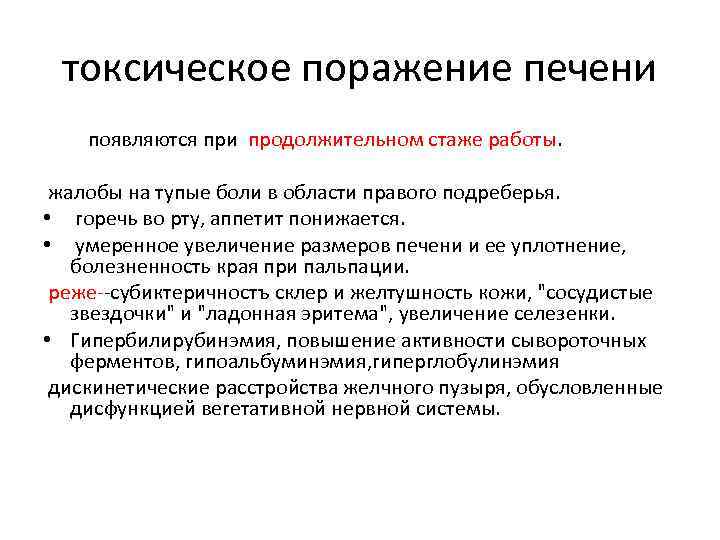 токсическое поражение печени

появляются при продолжительном стаже работы.

жалобы на тупые боли в области правого подреберья.

• горечь во рту, аппетит понижается.

• умеренное увеличение размеров печени и ее уплотнение, болезненность края при пальпации.

реже--субиктеричностъ склер и желтушность кожи, "сосудистые звездочки" и "ладонная эритема", увеличение селезенки.

• Гипербилирубинэмия, повышение активности сывороточных ферментов, гипоальбуминэмия,гиперглобулинэмия

дискинетические расстройства желчного пузыря, обусловленные дисфункцией вегетативной нервной системы.